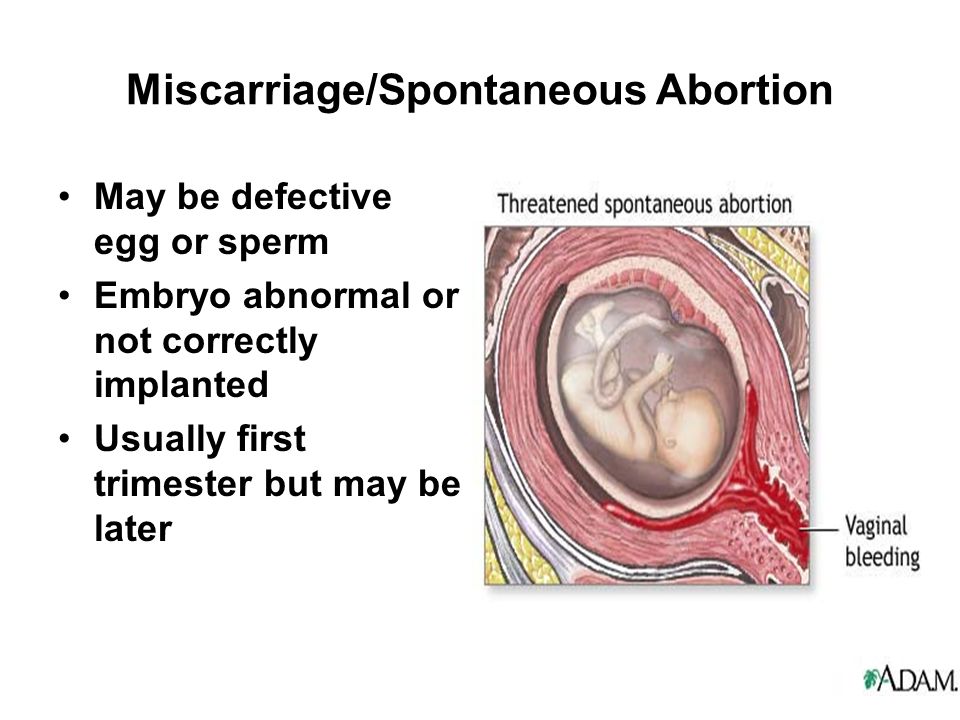 Miscarriage/Spontaneous Abortion

• May be defective egg or sperm
• Embryo abnormal or not correctly implanted
• Usually first trimester but may be later

Threatened spontaneous abortion

Vaginal bleeding

ADAM.